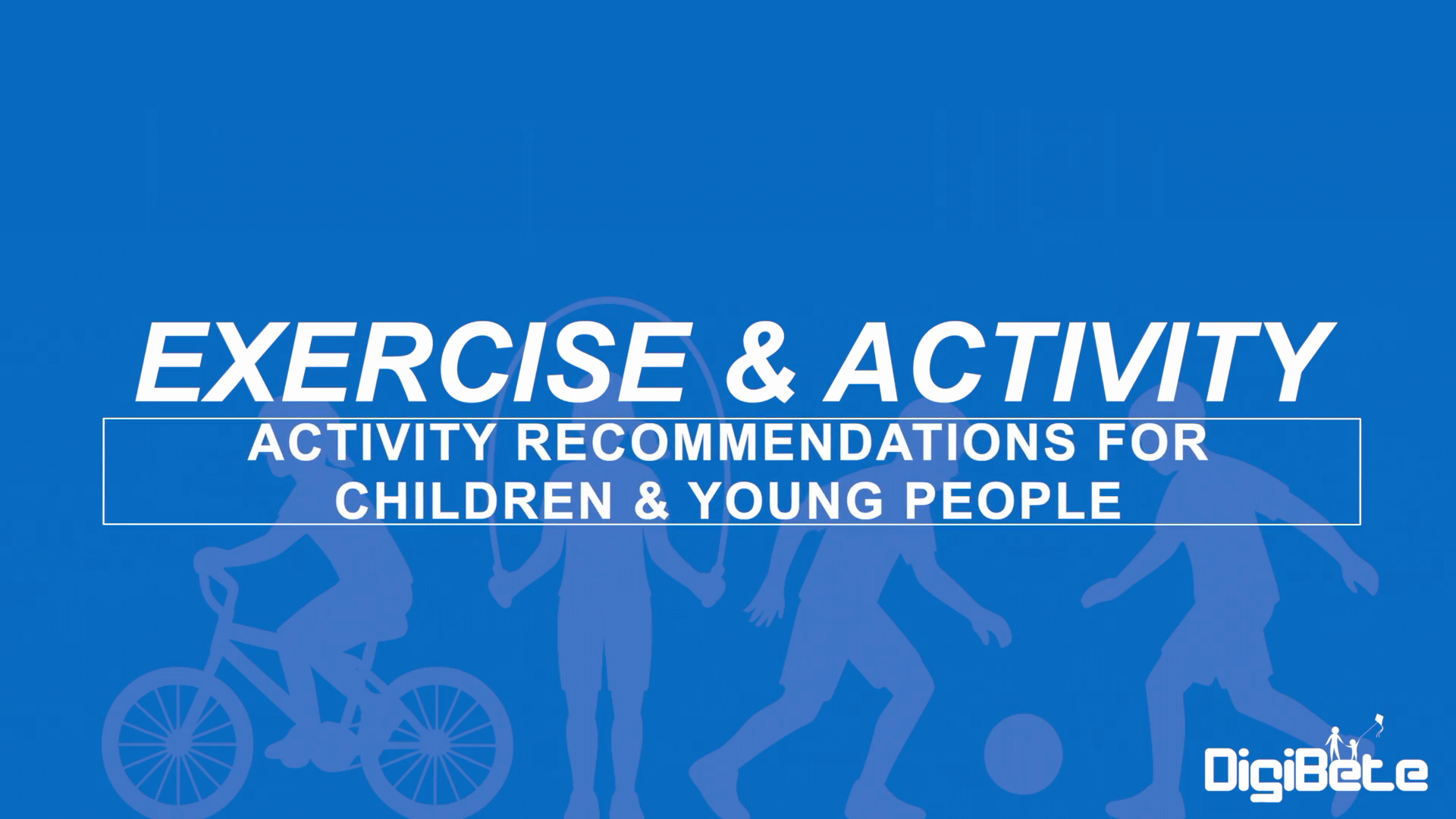 EXERCISE & ACTIVITY

ACTIVITY RECOMMENDATIONS FOR CHILDREN & YOUNG PEOPLE

DigiBete